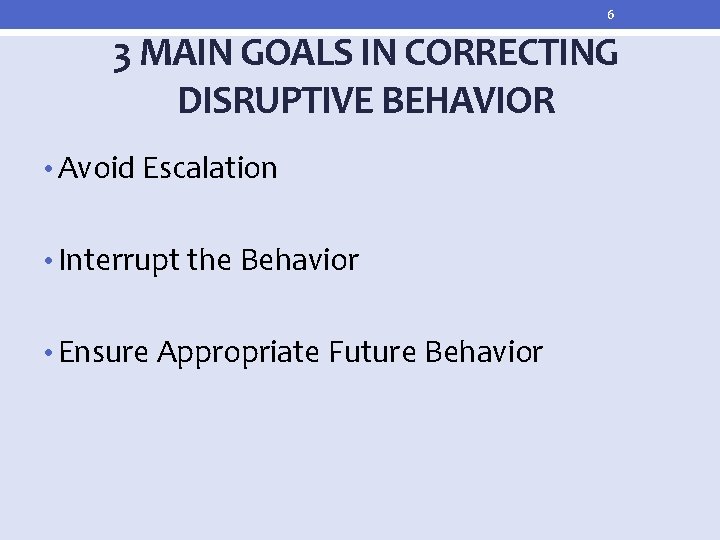 6

3 MAIN GOALS IN CORRECTING DISRUPTIVE BEHAVIOR

• Avoid Escalation

• Interrupt the Behavior

• Ensure Appropriate Future Behavior